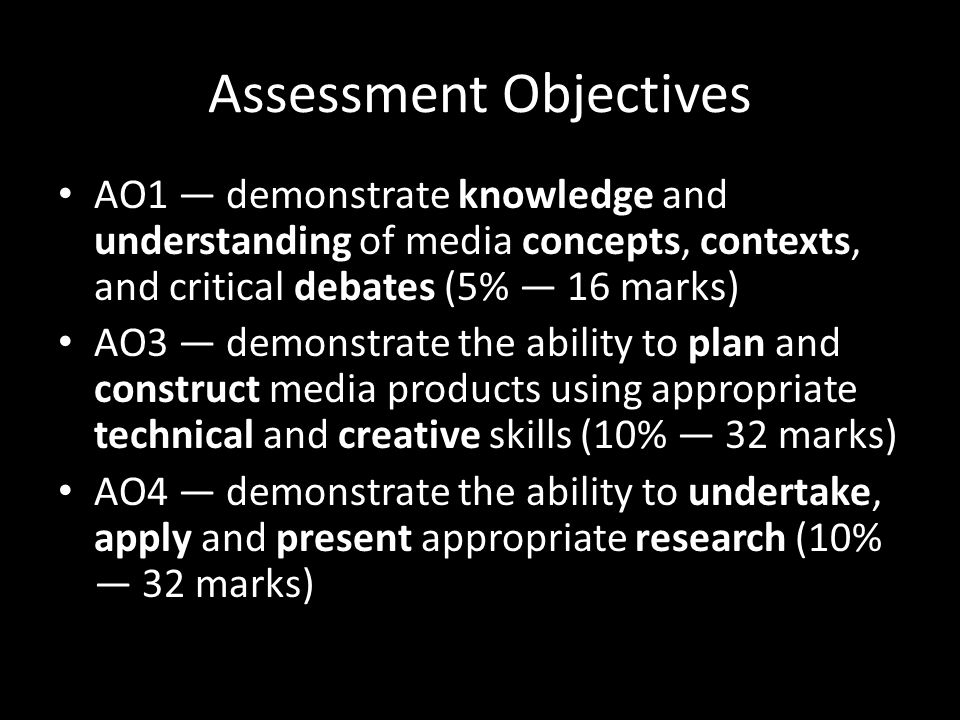 Assessment Objectives

• AO1 — demonstrate knowledge and understanding of media concepts, contexts, and critical debates (5% — 16 marks)
• AO3 — demonstrate the ability to plan and construct media products using appropriate technical and creative skills (10% — 32 marks)
• AO4 — demonstrate the ability to undertake, apply and present appropriate research (10% — 32 marks)